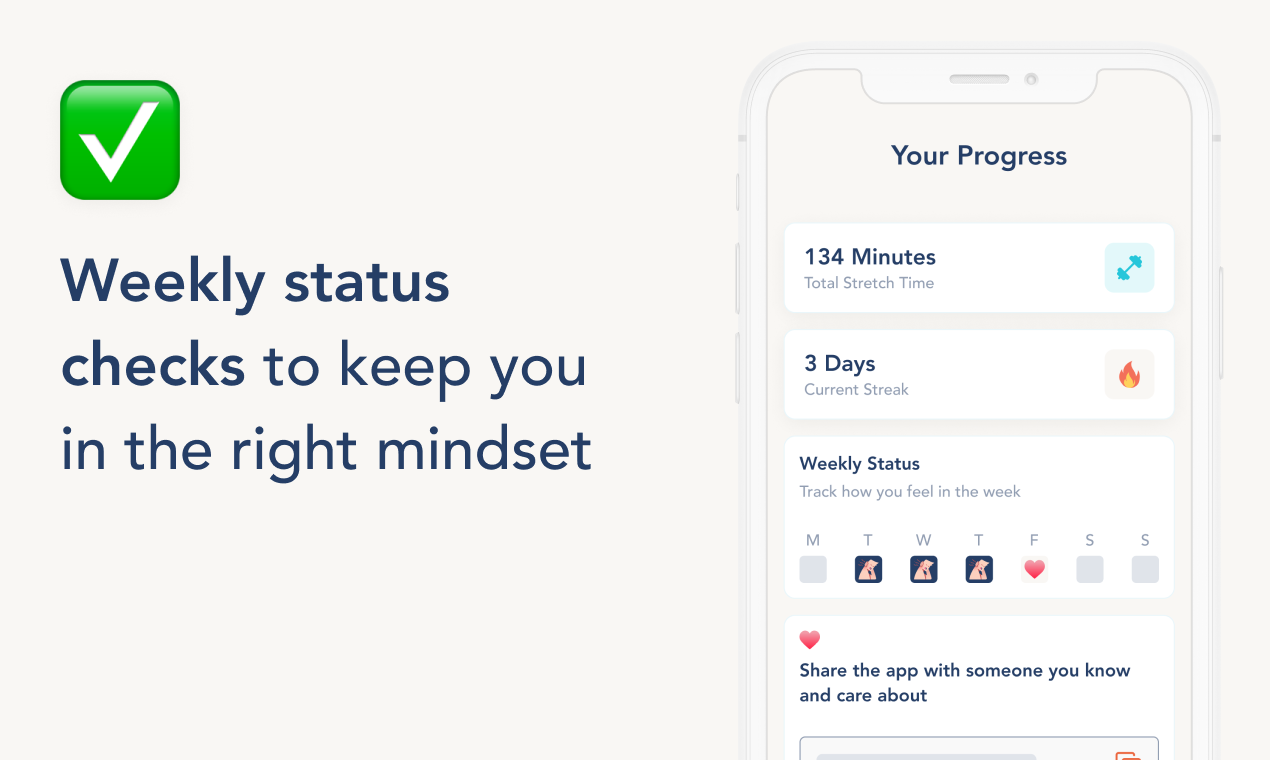 Weekly status checks to keep you in the right mindset

Your Progress

134 Minutes
Total Stretch Time

3 Days
Current Streak

Weekly Status
Track how you feel in the week

M T W T F S S

Share the app with someone you know and care about